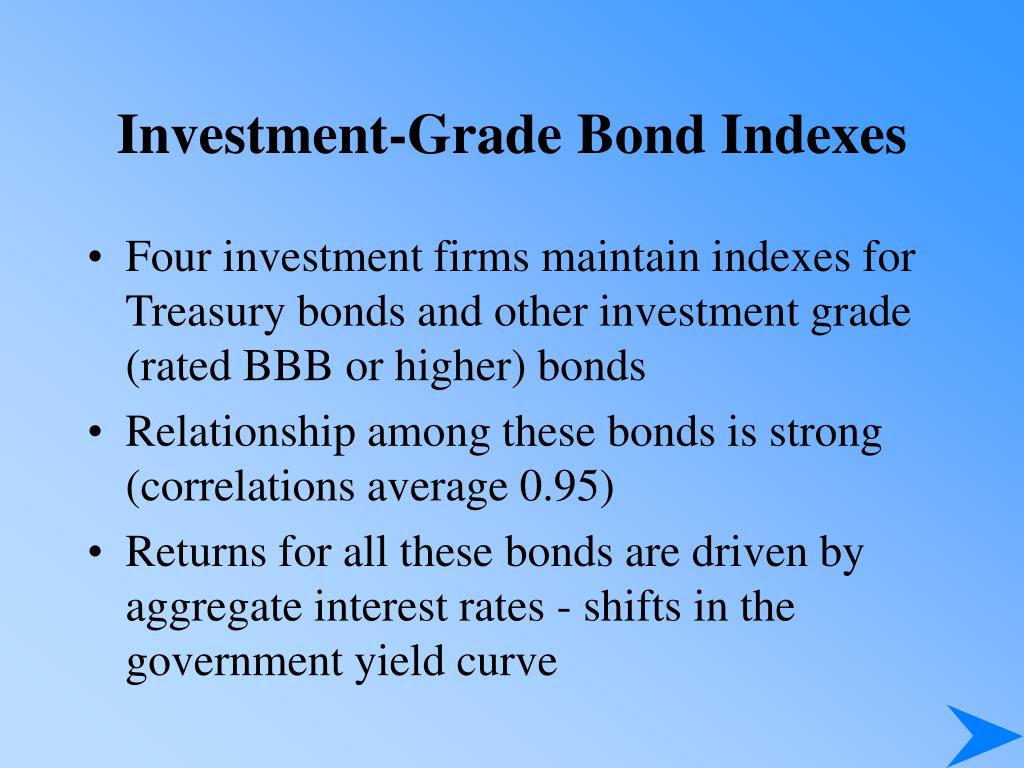 Investment-Grade Bond Indexes

• Four investment firms maintain indexes for Treasury bonds and other investment grade (rated BBB or higher) bonds

• Relationship among these bonds is strong (correlations average 0.95)

• Returns for all these bonds are driven by aggregate interest rates - shifts in the government yield curve